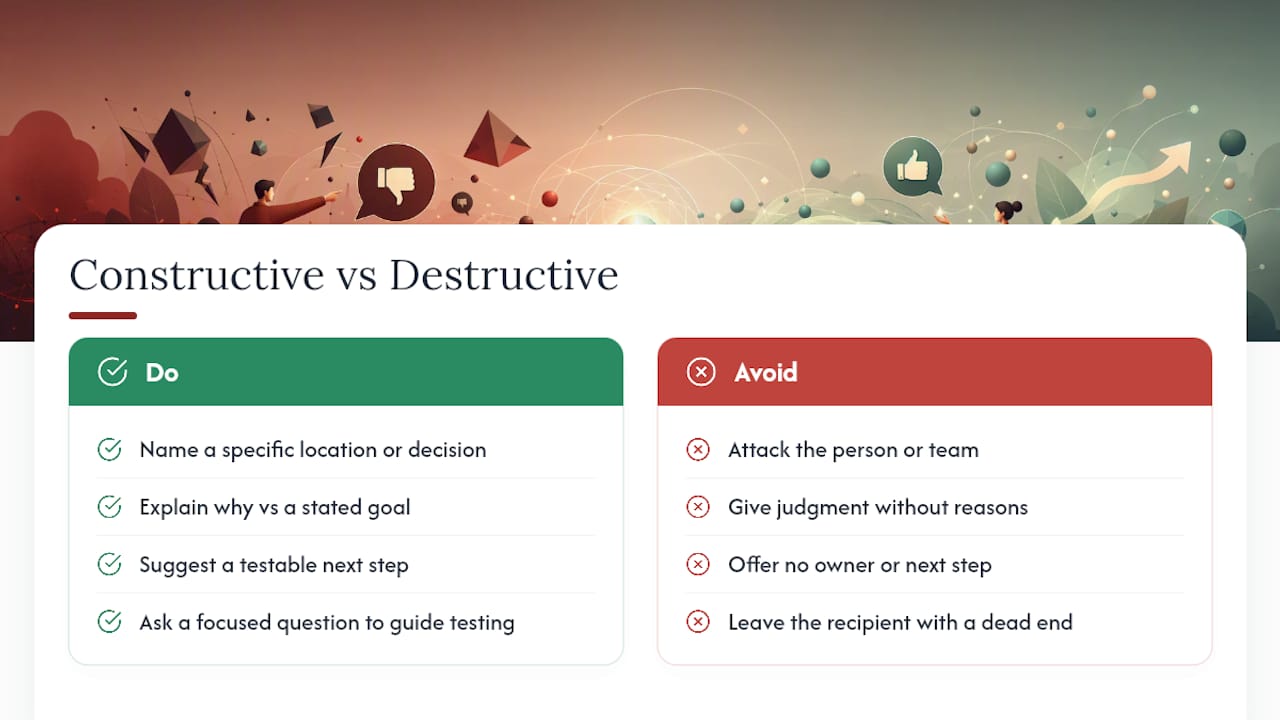 Constructive vs Destructive

Do

Name a specific location or decision

Explain why vs a stated goal

Suggest a testable next step

Ask a focused question to guide testing

Avoid

Attack the person or team

Give judgment without reasons

Offer no owner or next step

Leave the recipient with a dead end